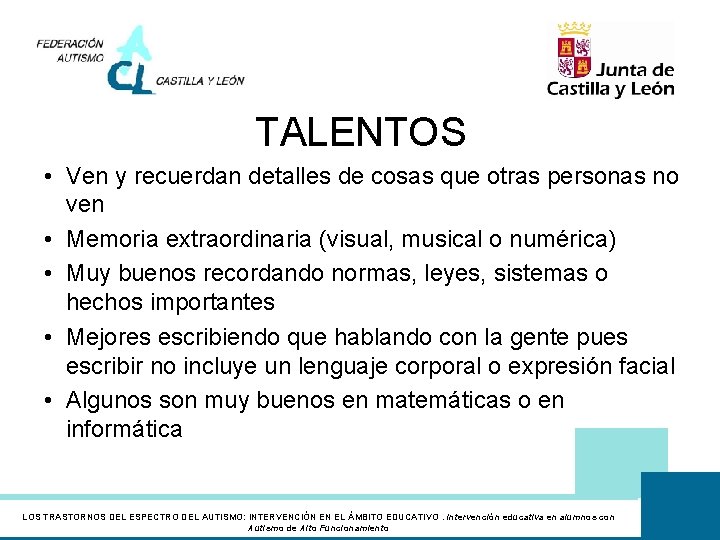 FEDERACIÓN
AUTISMO
CL
CASTILLA Y LEÓN

Junta de
Castilla y León

TALENTOS

• Ven y recuerdan detalles de cosas que otras personas no ven
• Memoria extraordinaria (visual, musical o numérica)
• Muy buenos recordando normas, leyes, sistemas o hechos importantes
• Mejores escribiendo que hablando con la gente pues escribir no incluye un lenguaje corporal o expresión facial
• Algunos son muy buenos en matemáticas o en informática

LOS TRASTORNOS DEL ESPECTRO DEL AUTISMO: INTERVENCIÓN EN EL ÁMBITO EDUCATIVO . Intervención educativa en alumnos con Autismo de Alto Funcionamiento